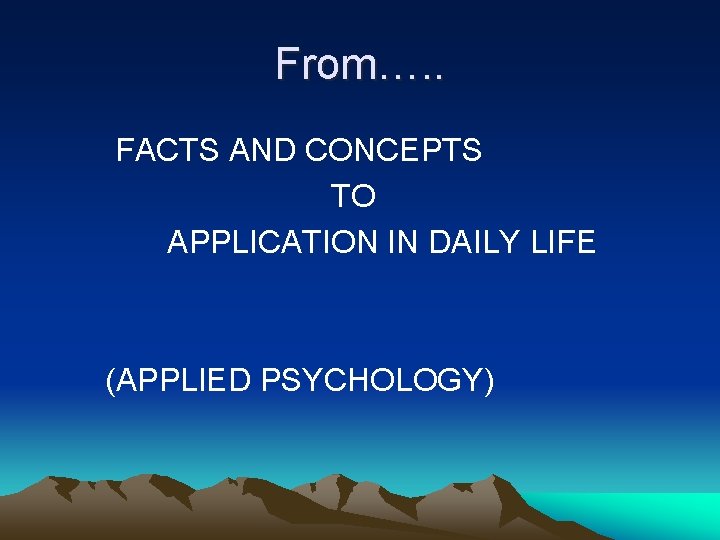 From…..

FACTS AND CONCEPTS
TO
APPLICATION IN DAILY LIFE

(APPLIED PSYCHOLOGY)